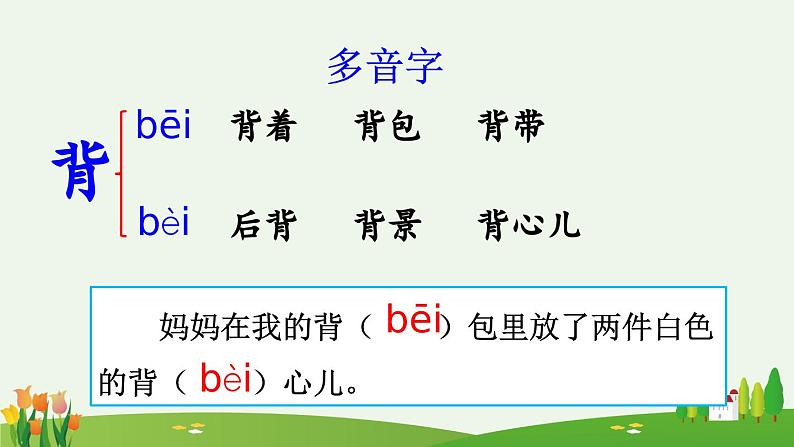 多音字

背 bēi 背着 背包 背带

bèi 后背 背景 背心儿

妈妈在我的背（bēi）包里放了两件白色的背（bèi）心儿。